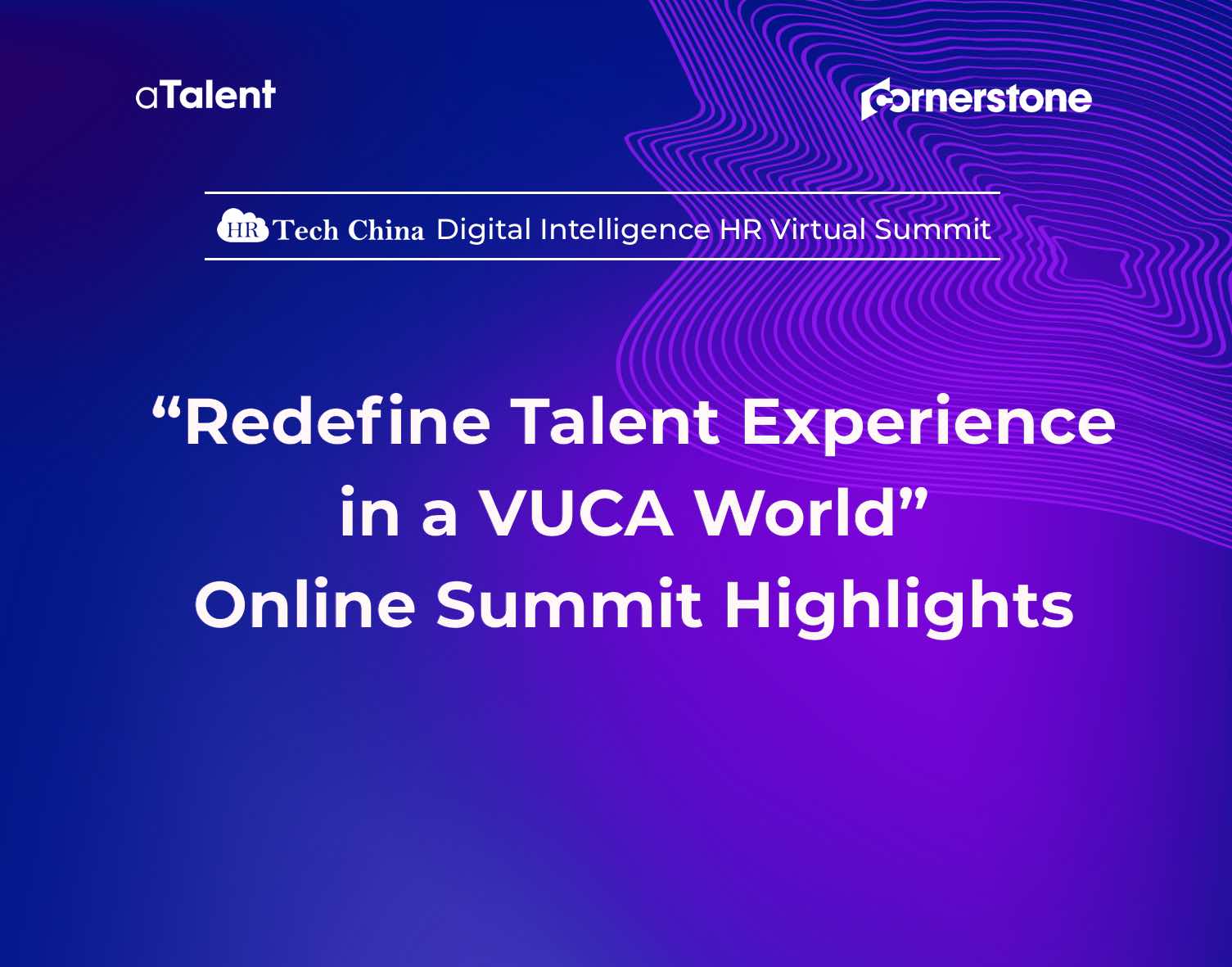 aTalent

cornerstone

HR Tech China Digital Intelligence HR Virtual Summit

“Redefine Talent Experience in a VUCA World” Online Summit Highlights